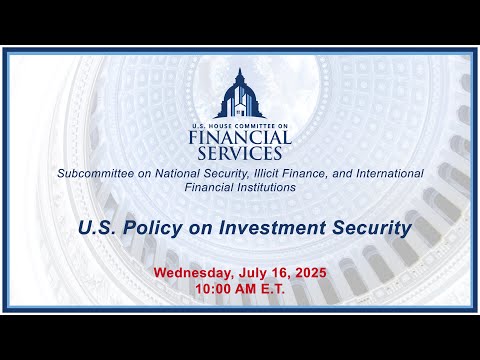 U.S. HOUSE COMMITTEE ON
FINANCIAL
SERVICES

Subcommittee on National Security, Illicit Finance, and International Financial Institutions

U.S. Policy on Investment Security

Wednesday, July 16, 2025
10:00 AM E.T.